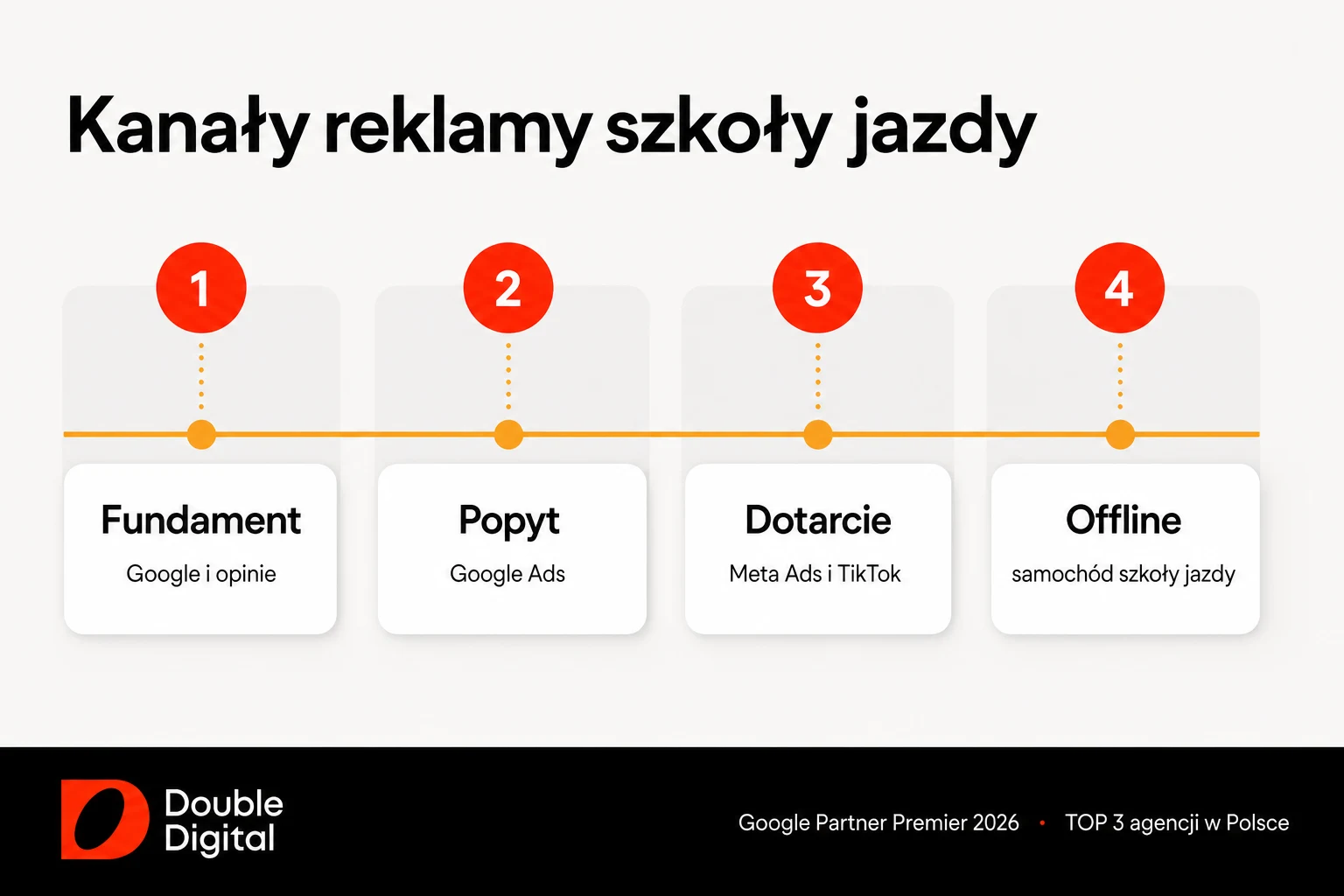 Kanały reklamy szkoły jazdy

1

Fundament

Google i opinie

2

Popyt

Google Ads

3

Dotarcie

Meta Ads i TikTok

4

Offline

samochód szkoły jazdy

Double Digital

Google Partner Premier 2026 • TOP 3 agencji w Polsce